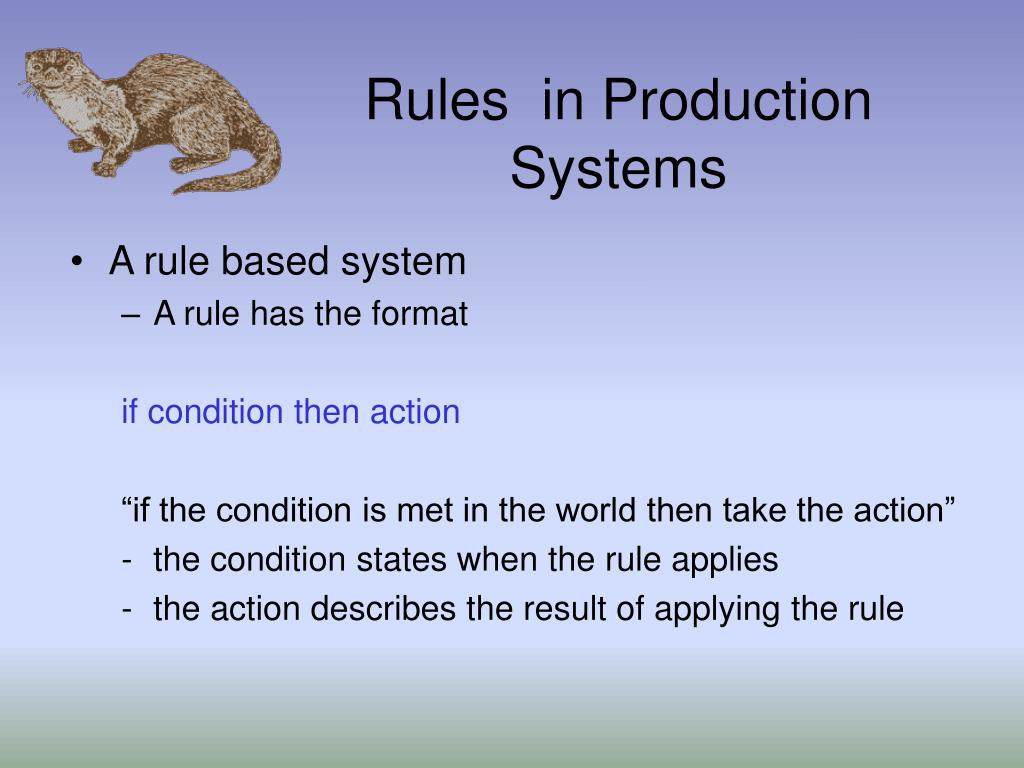 Rules  in Production Systems

• A rule based system
– A rule has the format

if condition then action

“if the condition is met in the world then take the action”
- the condition states when the rule applies
- the action describes the result of applying the rule